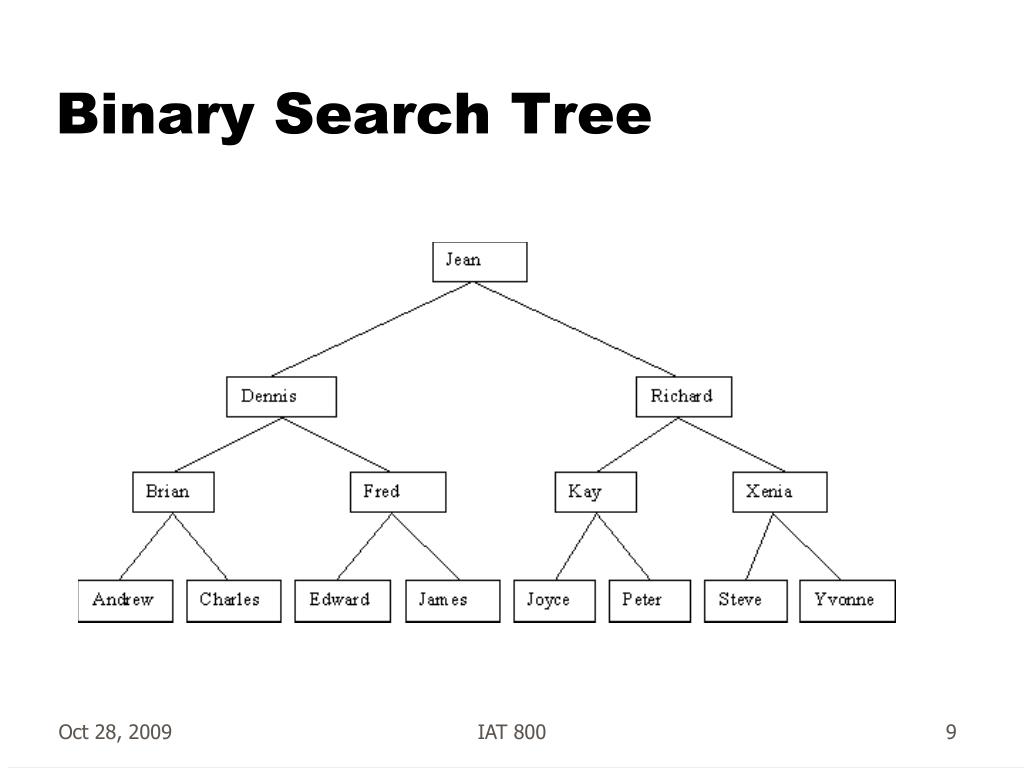 Binary Search Tree

Jean

Dennis

Richard

Brian

Fred

Kay

Xenia

Andrew

Charles

Edward

James

Joyce

Peter

Steve

Yvonne

Oct 28, 2009

IAT 800

9